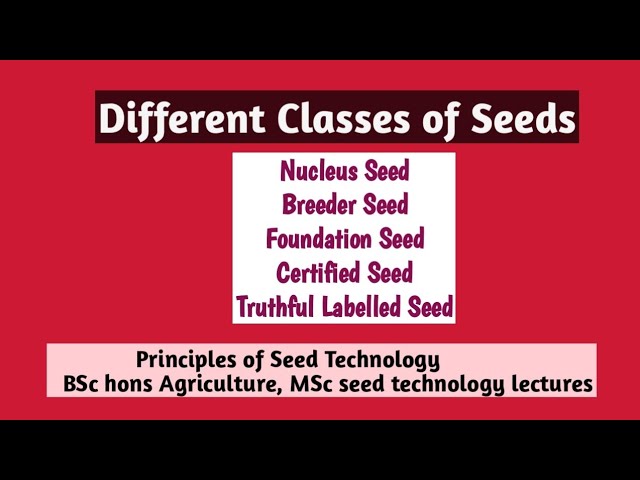 Different Classes of Seeds

Nucleus Seed
Breeder Seed
Foundation Seed
Certified Seed
Truthful Labelled Seed

Principles of Seed Technology
BSc hons Agriculture, MSc seed technology lectures